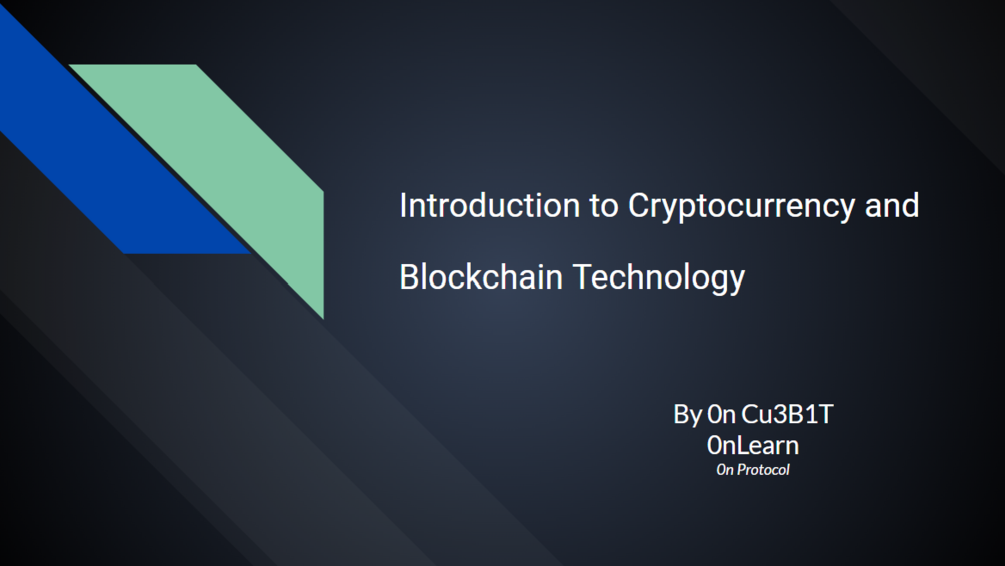 Introduction to Cryptocurrency and Blockchain Technology

By 0n Cu3B1T
0nLearn
0n Protocol